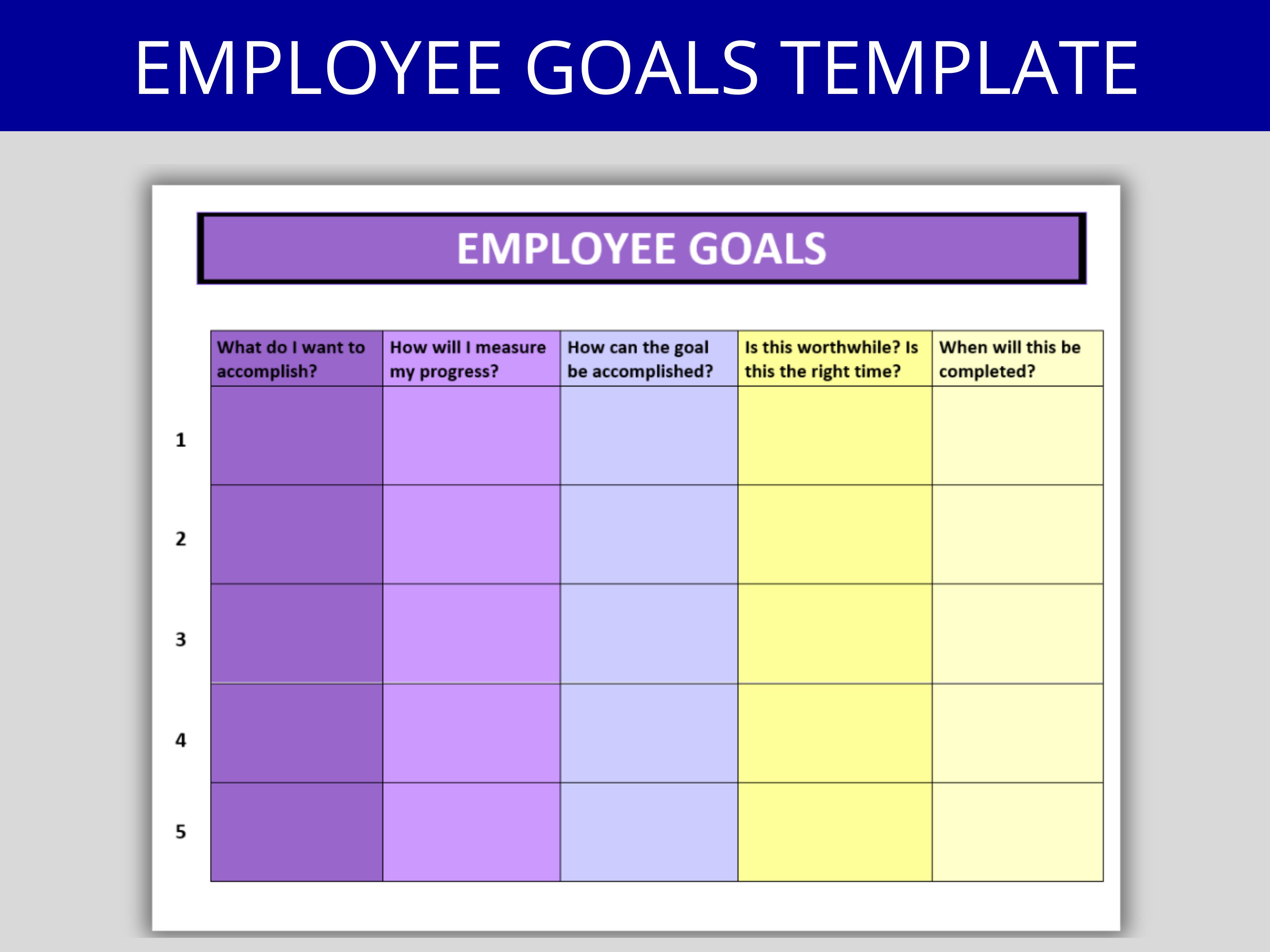 EMPLOYEE GOALS TEMPLATE

EMPLOYEE GOALS

| | What do I want to accomplish? | How will I measure my progress? | How can the goal be accomplished? | Is this worthwhile? Is this the right time? | When will this be completed? |
|---|---|---|---|---|---|
| 1 | | | | | |
| 2 | | | | | |
| 3 | | | | | |
| 4 | | | | | |
| 5 | | | | | |